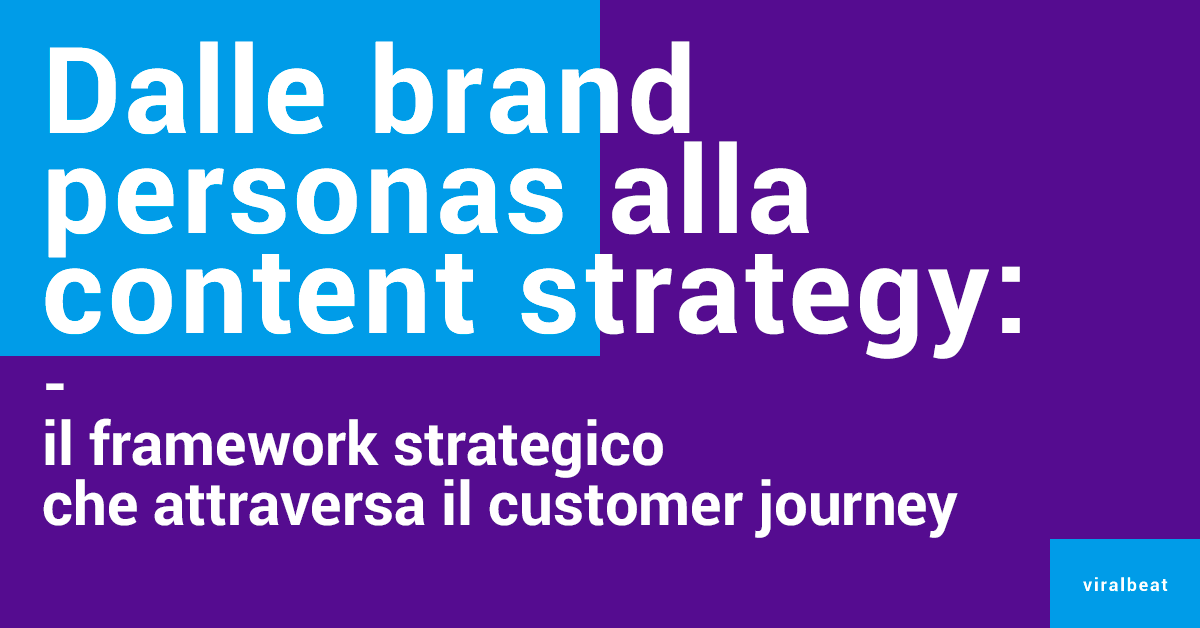 Dalle brand personas alla content strategy:

-

il framework strategico che attraversa il customer journey

viralbeat